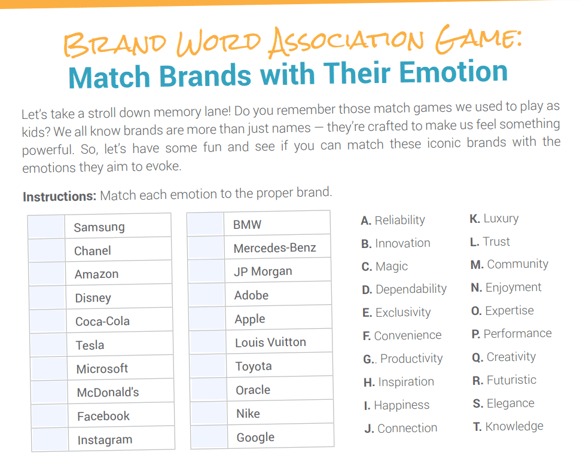 BRAND WORD ASSOCIATION GAME:
Match Brands with Their Emotion

Let's take a stroll down memory lane! Do you remember those match games we used to play as kids? We all know brands are more than just names — they're crafted to make us feel something powerful. So, let's have some fun and see if you can match these iconic brands with the emotions they aim to evoke.

Instructions: Match each emotion to the proper brand.

| | |
|---|---|
| | Samsung |
| | Chanel |
| | Amazon |
| | Disney |
| | Coca-Cola |
| | Tesla |
| | Microsoft |
| | McDonald's |
| | Facebook |
| | Instagram |

| | |
|---|---|
| | BMW |
| | Mercedes-Benz |
| | JP Morgan |
| | Adobe |
| | Apple |
| | Louis Vuitton |
| | Toyota |
| | Oracle |
| | Nike |
| | Google |

A. Reliability
B. Innovation
C. Magic
D. Dependability
E. Exclusivity
F. Convenience
G.. Productivity
H. Inspiration
I. Happiness
J. Connection

K. Luxury
L. Trust
M. Community
N. Enjoyment
O. Expertise
P. Performance
Q. Creativity
R. Futuristic
S. Elegance
T. Knowledge